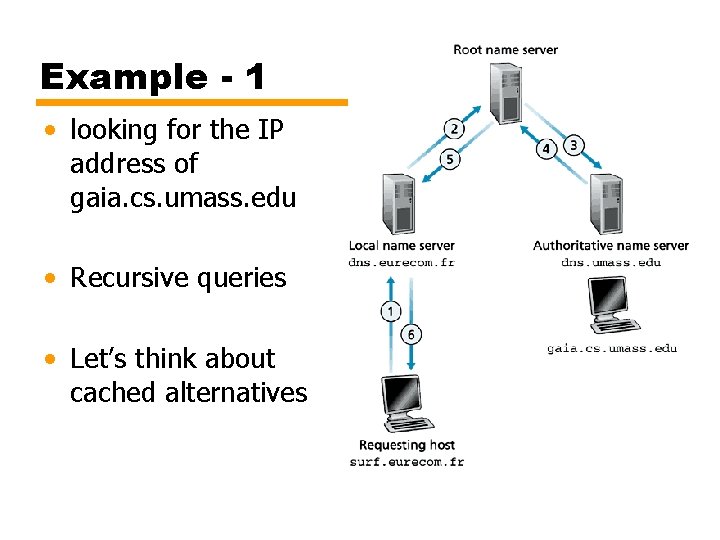 Example - 1

• looking for the IP address of gaia.cs.umass.edu

• Recursive queries

• Let's think about cached alternatives

Root name server

2

5

4

3

Local name server
dns.eurecom.fr

Authoritative name server
dns.umass.edu

gaia.cs.umass.edu

1

6

Requesting host
surf.eurecom.fr